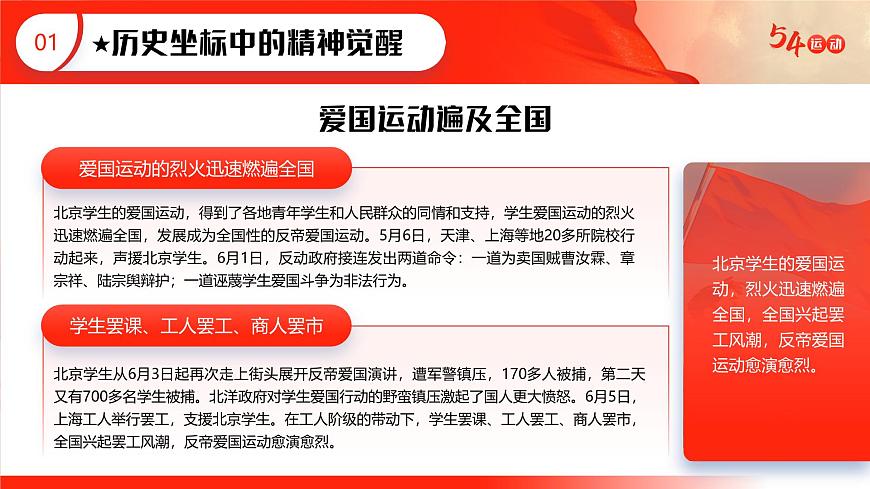 01

★历史坐标中的精神觉醒

54运动

爱国运动遍及全国

爱国运动的烈火迅速燃遍全国

北京学生的爱国运动，得到了各地青年学生和人民群众的同情和支持，学生爱国运动的烈火迅速燃遍全国，发展成为全国性的反帝爱国运动。5月6日，天津、上海等地20多所院校行动起来，声援北京学生。6月1日，反动政府接连发出两道命令：一道为卖国贼曹汝霖、章宗祥、陆宗舆辩护；一道诬蔑学生爱国斗争为非法行为。

学生罢课、工人罢工、商人罢市

北京学生从6月3日起再次走上街头展开反帝爱国演讲，遭军警镇压，170多人被捕，第二天又有700多名学生被捕。北洋政府对学生爱国行动的野蛮镇压激起了国人更大愤怒。6月5日，上海工人举行罢工，支援北京学生。在工人阶级的带动下，学生罢课、工人罢工、商人罢市，全国兴起罢工风潮，反帝爱国运动愈演愈烈。

北京学生的爱国运动，烈火迅速燃遍全国，全国兴起罢工风潮，反帝爱国运动愈演愈烈。